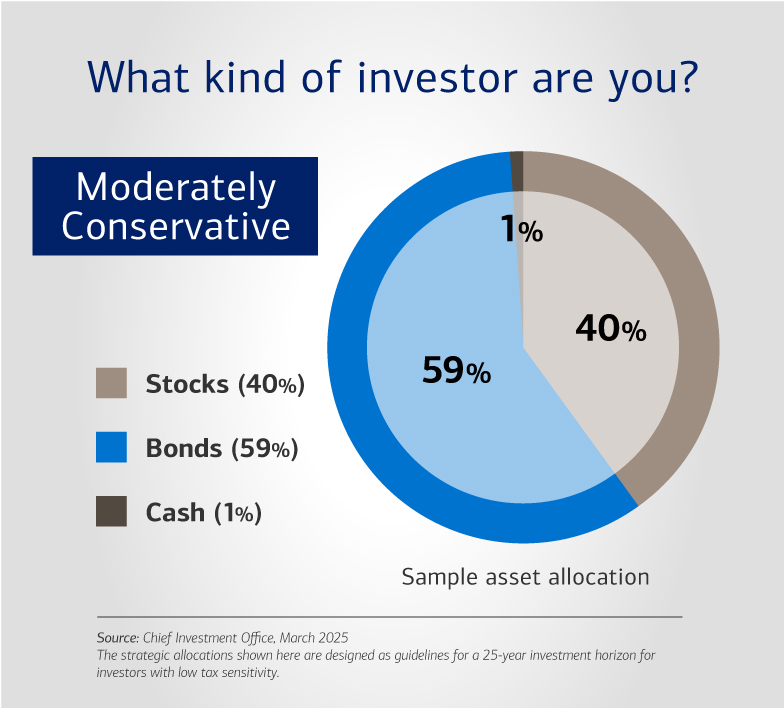 What kind of investor are you?

Moderately Conservative

Stocks (40%)

Bonds (59%)

Cash (1%)

1%

40%

59%

Sample asset allocation

Source: Chief Investment Office, March 2025
The strategic allocations shown here are designed as guidelines for a 25-year investment horizon for investors with low tax sensitivity.